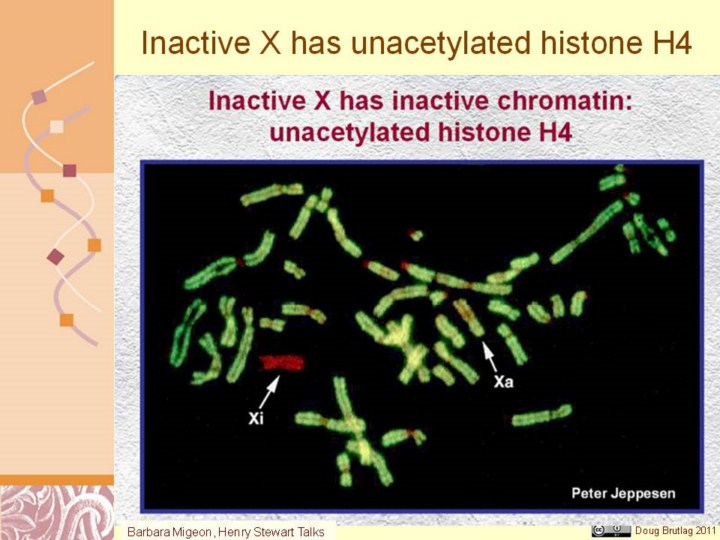 Inactive X has unacetylated histone H4

Inactive X has inactive chromatin: unacetylated histone H4

Xi

Xa

Peter Jeppesen

Barbara Migeon, Henry Stewart Talks

Doug Brutlag 2011